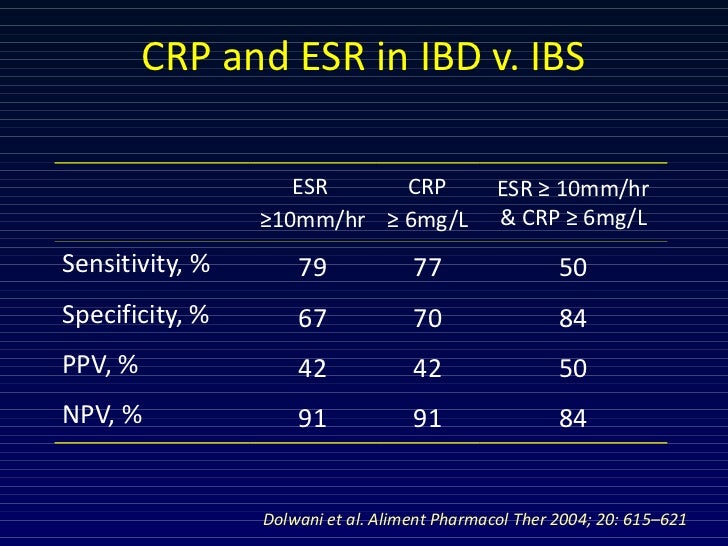 CRP and ESR in IBD v. IBS

| | ESR ≥10mm/hr | CRP ≥ 6mg/L | ESR ≥ 10mm/hr & CRP ≥ 6mg/L |
|---|---|---|---|
| Sensitivity, % | 79 | 77 | 50 |
| Specificity, % | 67 | 70 | 84 |
| PPV, % | 42 | 42 | 50 |
| NPV, % | 91 | 91 | 84 |

Dolwani et al. Aliment Pharmacol Ther 2004; 20: 615–621